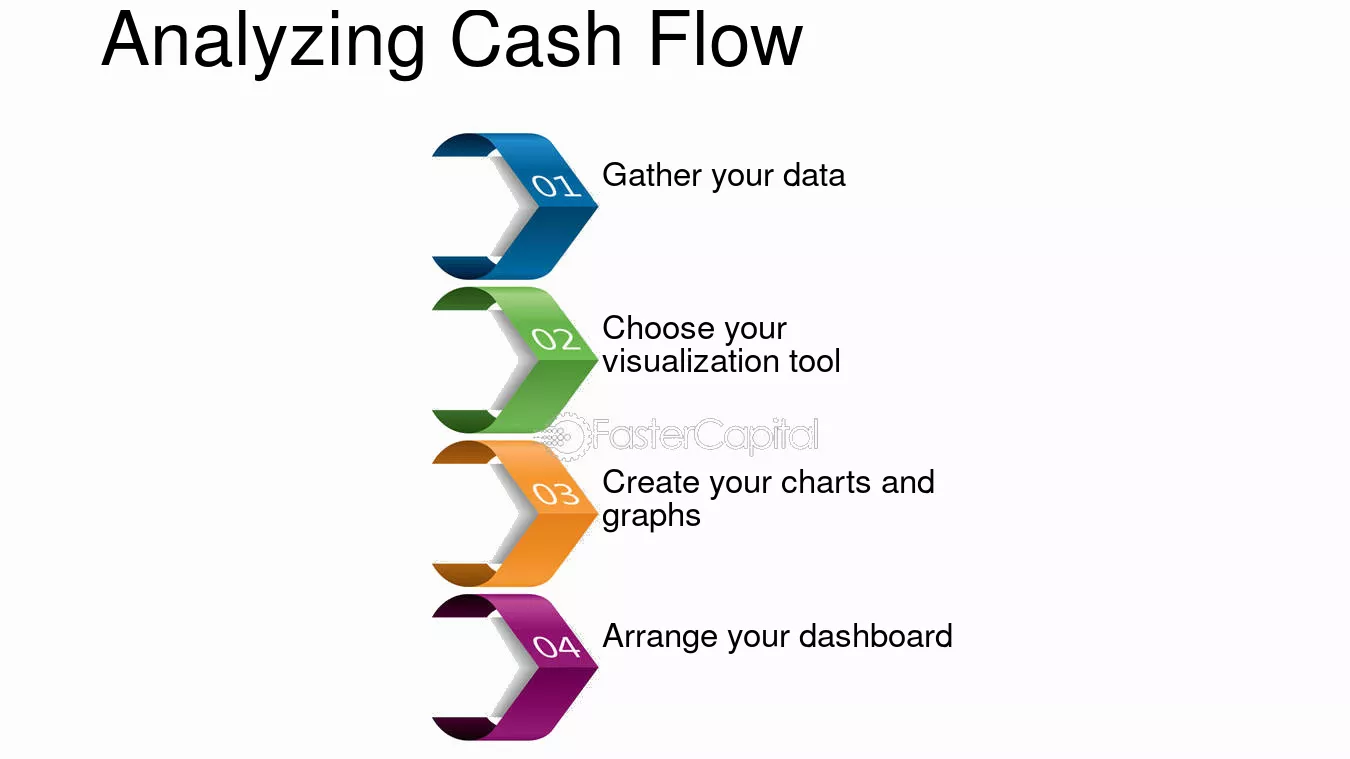 Analyzing Cash Flow

01 Gather your data

02 Choose your visualization tool

03 Create your charts and graphs

04 Arrange your dashboard

FasterCapital